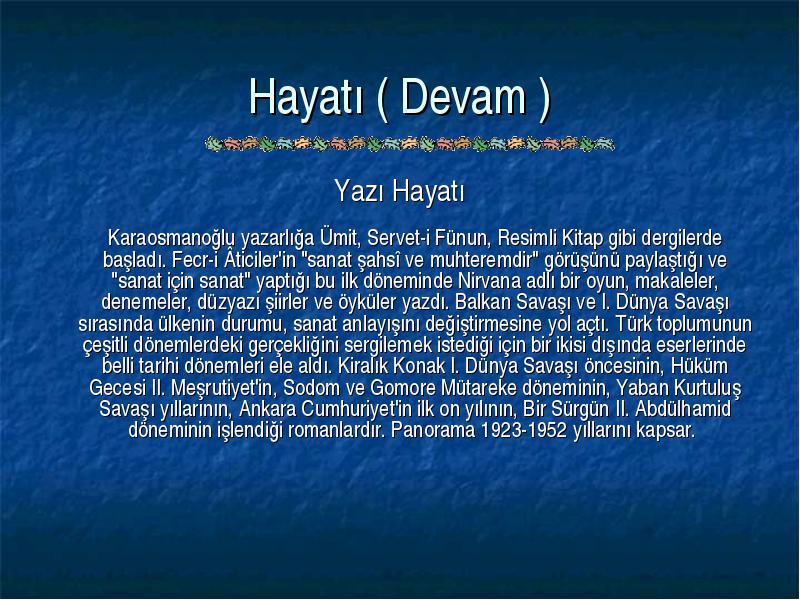 Hayatı ( Devam )

Yazı Hayatı

Karaosmanoğlu yazarlığa Ümit, Servet-i Fünun, Resimli Kitap gibi dergilerde başladı. Fecr-i Âticiler'in "sanat şahsî ve muhteremdir" görüşünü paylaştığı ve "sanat için sanat" yaptığı bu ilk döneminde Nirvana adlı bir oyun, makaleler, denemeler, düzyazı şiirler ve öyküler yazdı. Balkan Savaşı ve I. Dünya Savaşı sırasında ülkenin durumu, sanat anlayışını değiştirmesine yol açtı. Türk toplumunun çeşitli dönemlerdeki gerçekliğini sergilemek istediği için bir ikisi dışında eserlerinde belli tarihi dönemleri ele aldı. Kiralık Konak I. Dünya Savaşı öncesinin, Hüküm Gecesi II. Meşrutiyet'in, Sodom ve Gomore Mütareke döneminin, Yaban Kurtuluş Savaşı yıllarının, Ankara Cumhuriyet'in ilk on yılının, Bir Sürgün II. Abdülhamid döneminin işlendiği romanlardır. Panorama 1923-1952 yıllarını kapsar.